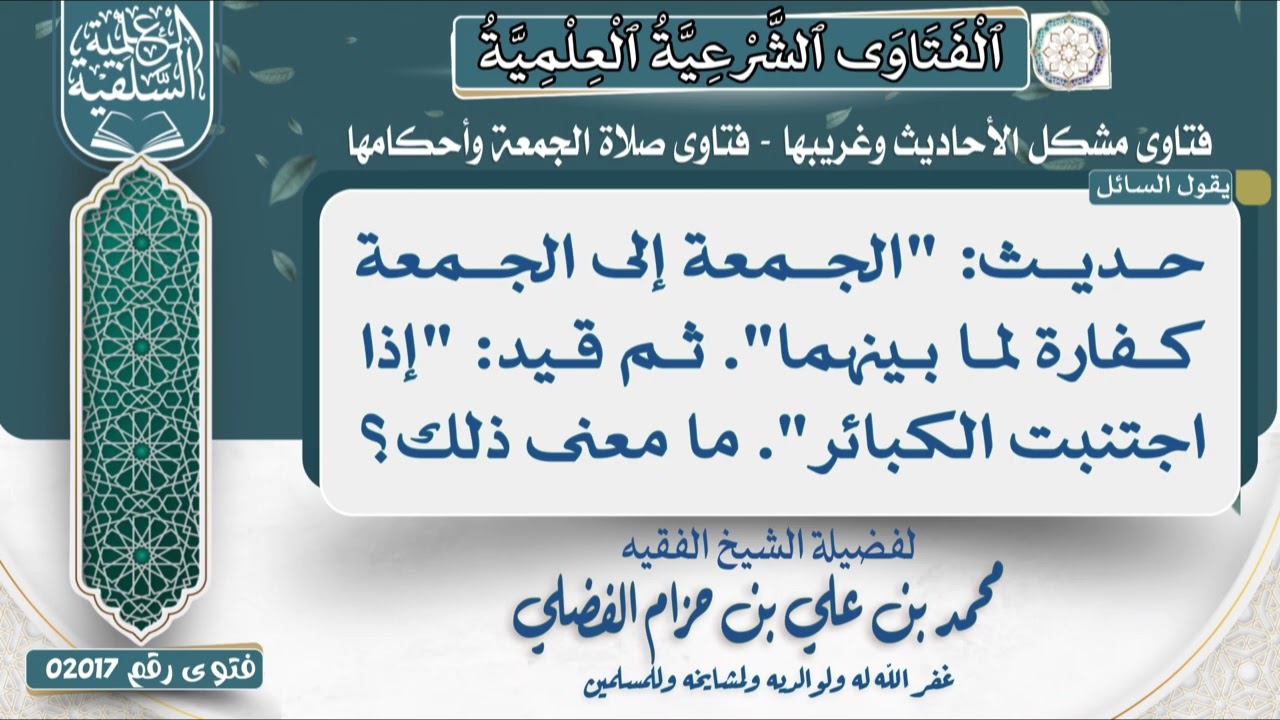 العلمية السلفية

ٱلْفَتَاوَى ٱلشَّرْعِيَّةُ ٱلْعِلْمِيَّةُ

فتاوى مشكل الأحاديث وغريبها - فتاوى صلاة الجمعة وأحكامها

يقول السائل

حديث: "الجمعة إلى الجمعة كفارة لما بينهما". ثم قيد: "إذا اجتنبت الكبائر". ما معنى ذلك؟

لفضيلة الشيخ الفقيه
محمد بن علي بن حزام الفضلي
غفر الله له ولوالديه ولمشايخه وللمسلمين

فتوى رقم 02017